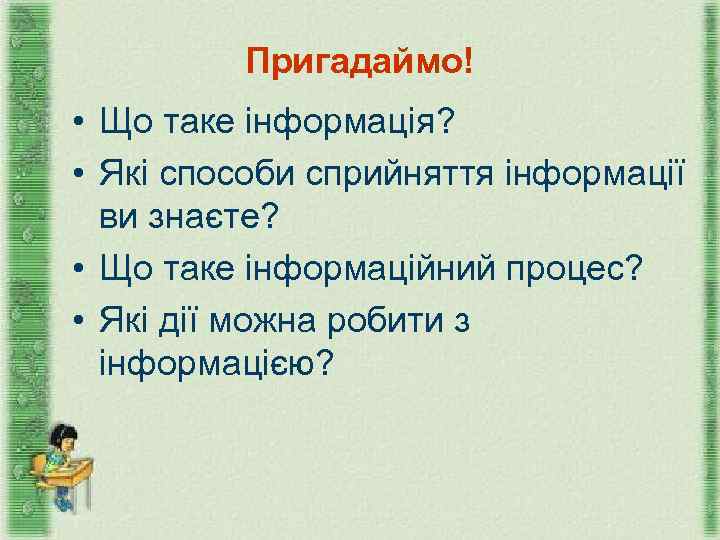 Пригадаймо!

• Що таке інформація?
• Які способи сприйняття інформації ви знаєте?
• Що таке інформаційний процес?
• Які дії можна робити з інформацією?